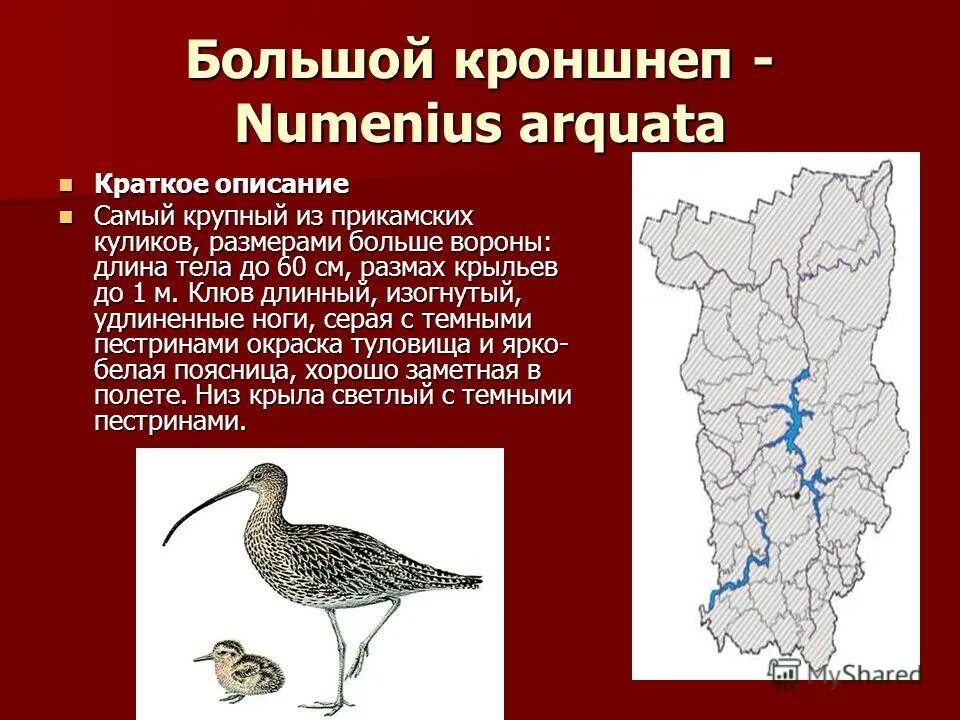 Большой кроншнеп - Numenius arquata

Краткое описание

Самый крупный из прикамских куликов, размерами больше вороны: длина тела до 60 см, размах крыльев до 1 м. Клюв длинный, изогнутый, удлиненные ноги, серая с темными пестринами окраска туловища и ярко-белая поясница, хорошо заметная в полете. Низ крыла светлый с темными пестринами.

MyShared